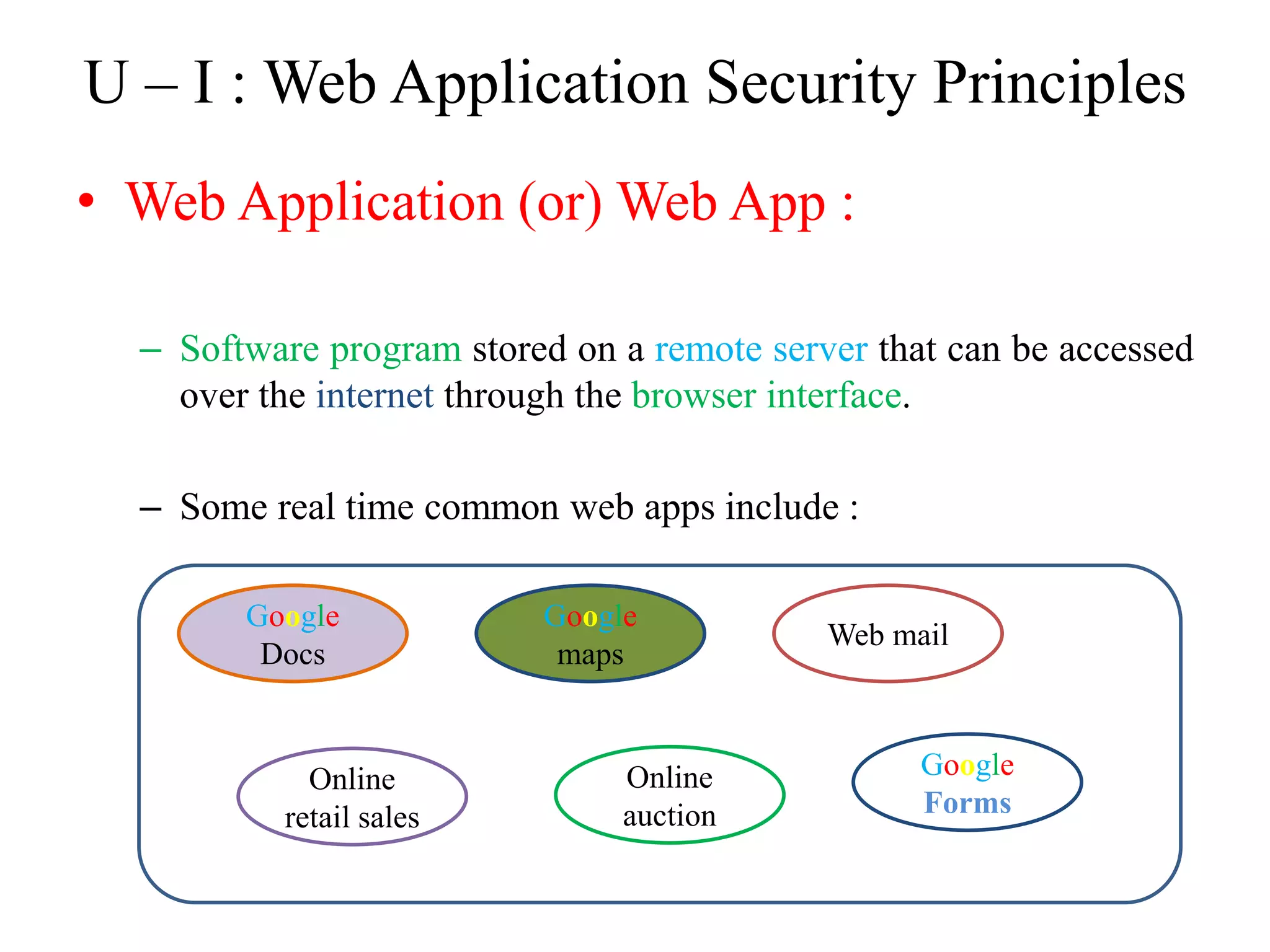 U – I : Web Application Security Principles

• Web Application (or) Web App :

– Software program stored on a remote server that can be accessed over the internet through the browser interface.

– Some real time common web apps include :

Google Docs

Google maps

Web mail

Online retail sales

Online auction

Google Forms